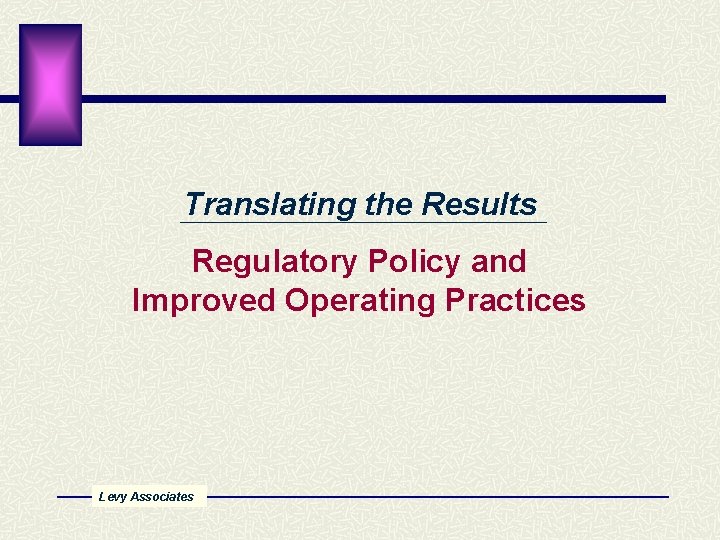 Translating the Results

Regulatory Policy and Improved Operating Practices

Levy Associates